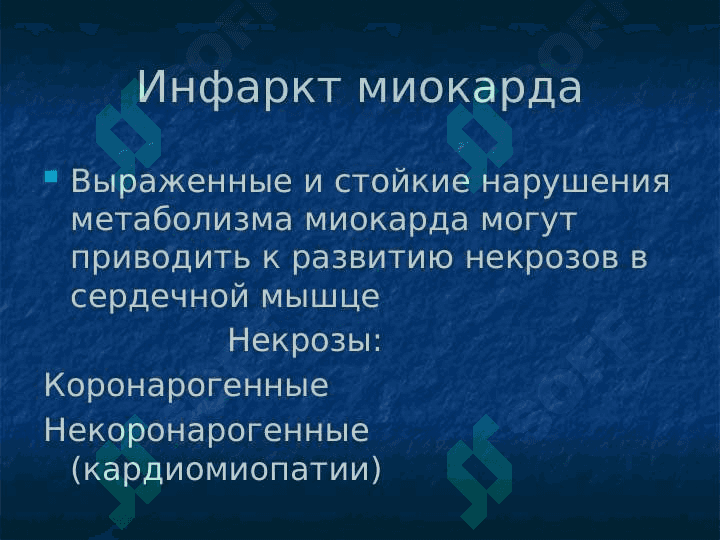 Инфаркт миокарда

Выраженные и стойкие нарушения метаболизма миокарда могут приводить к развитию некрозов в сердечной мышце

Некрозы:

Коронарогенные

Некоронарогенные (кардиомиопатии)